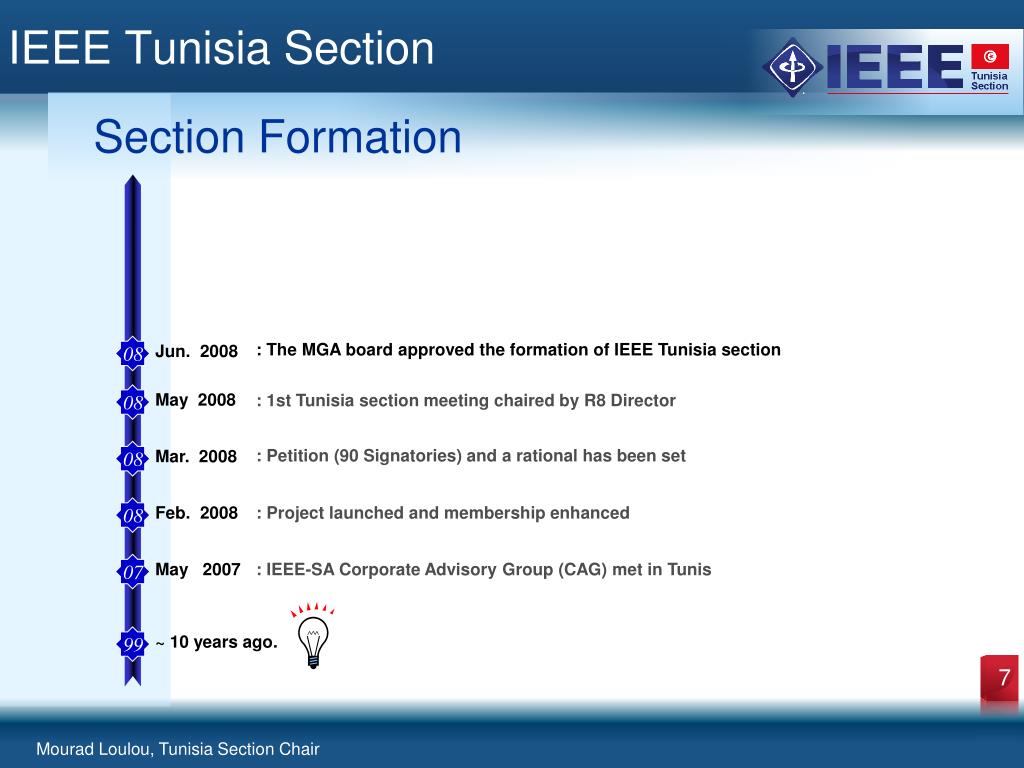 IEEE Tunisia Section

IEEE Tunisia Section

Section Formation

08 Jun. 2008 : The MGA board approved the formation of IEEE Tunisia section

08 May 2008 : 1st Tunisia section meeting chaired by R8 Director

08 Mar. 2008 : Petition (90 Signatories) and a rational has been set

08 Feb. 2008 : Project launched and membership enhanced

07 May 2007 : IEEE-SA Corporate Advisory Group (CAG) met in Tunis

99 ~ 10 years ago.

7

Mourad Loulou, Tunisia Section Chair